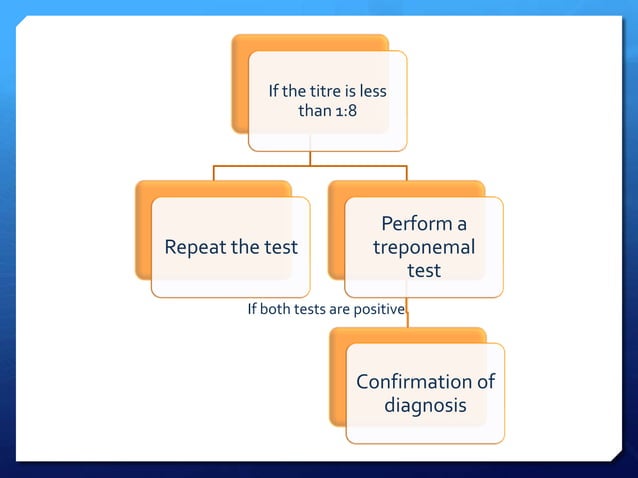 If the titre is less than 1:8

Repeat the test

Perform a treponemal test

If both tests are positive

Confirmation of diagnosis